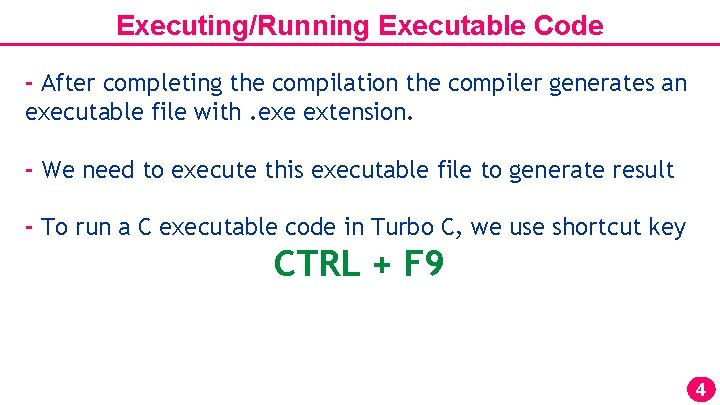 Executing/Running Executable Code

- After completing the compilation the compiler generates an executable file with .exe extension.

- We need to execute this executable file to generate result

- To run a C executable code in Turbo C, we use shortcut key

CTRL + F9

4